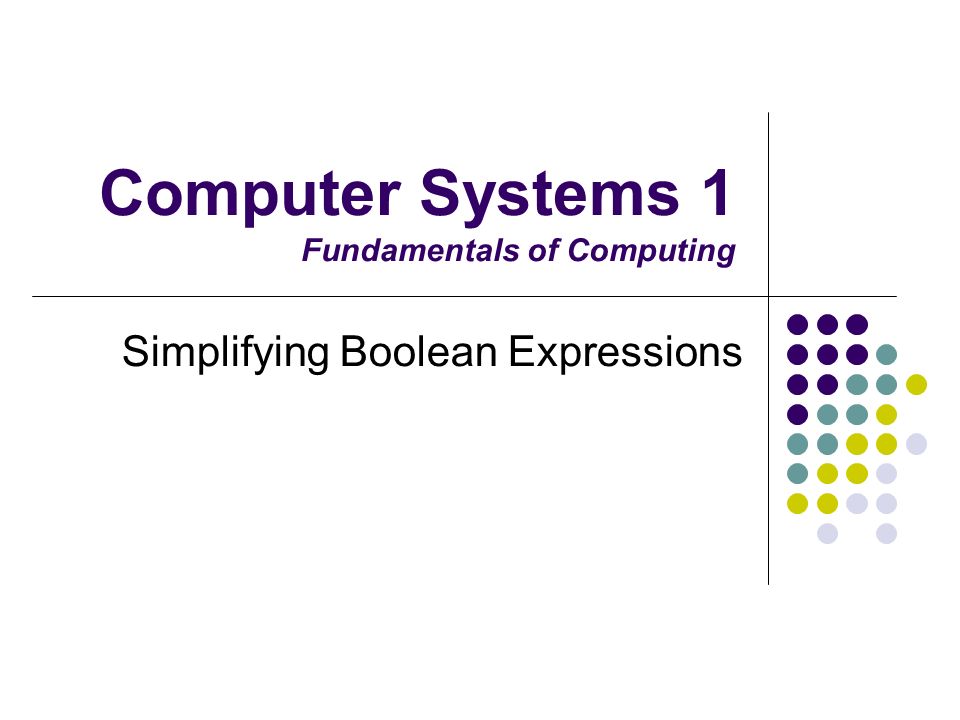 Computer Systems 1
Fundamentals of Computing

Simplifying Boolean Expressions